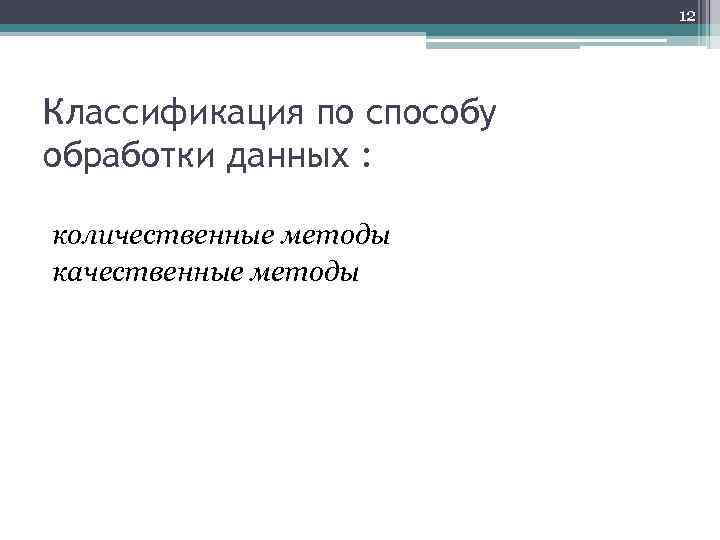 12

Классификация по способу обработки данных :

количественные методы
качественные методы